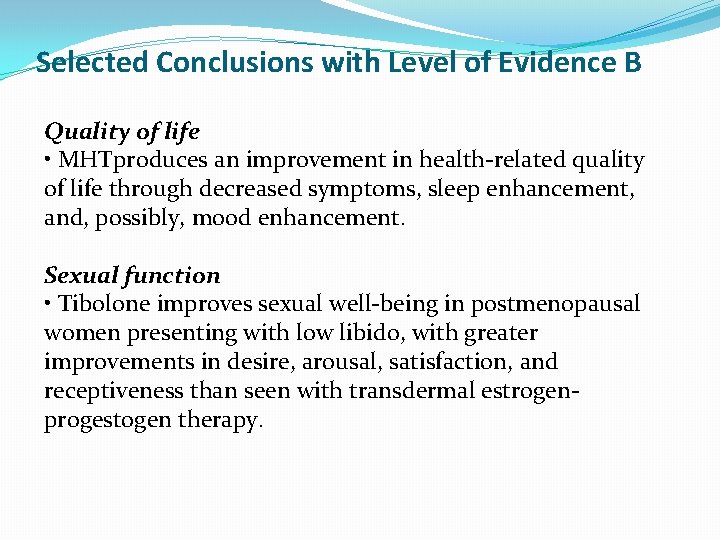 Selected Conclusions with Level of Evidence B

Quality of life
• MHTproduces an improvement in health-related quality of life through decreased symptoms, sleep enhancement, and, possibly, mood enhancement.

Sexual function
• Tibolone improves sexual well-being in postmenopausal women presenting with low libido, with greater improvements in desire, arousal, satisfaction, and receptiveness than seen with transdermal estrogen-progestogen therapy.